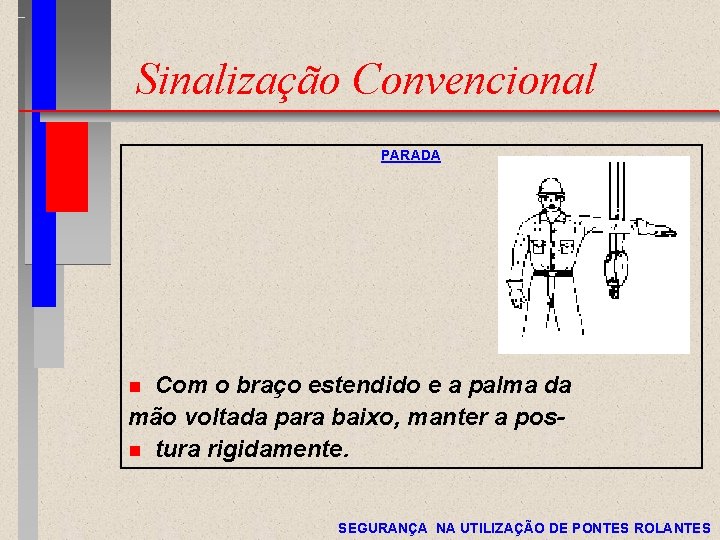 Sinalização Convencional

PARADA

Com o braço estendido e a palma da mão voltada para baixo, manter a postura rigidamente.

SEGURANÇA NA UTILIZAÇÃO DE PONTES ROLANTES